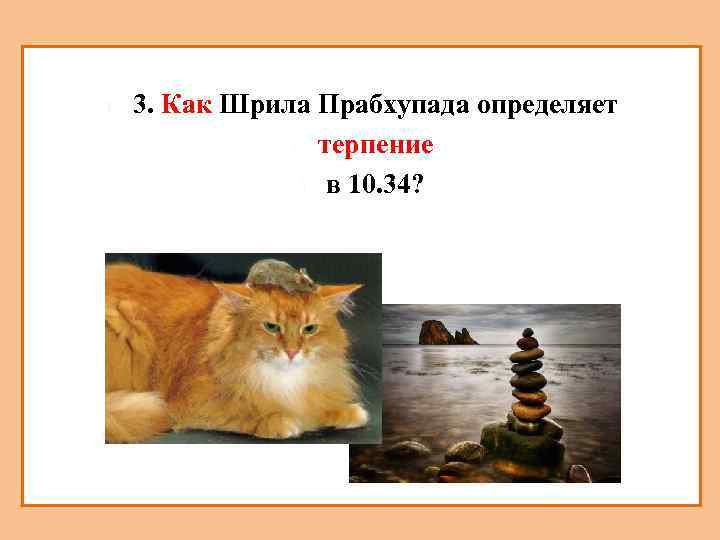 3. Как Шрила Прабхупада определяет
терпение
в 10.34?